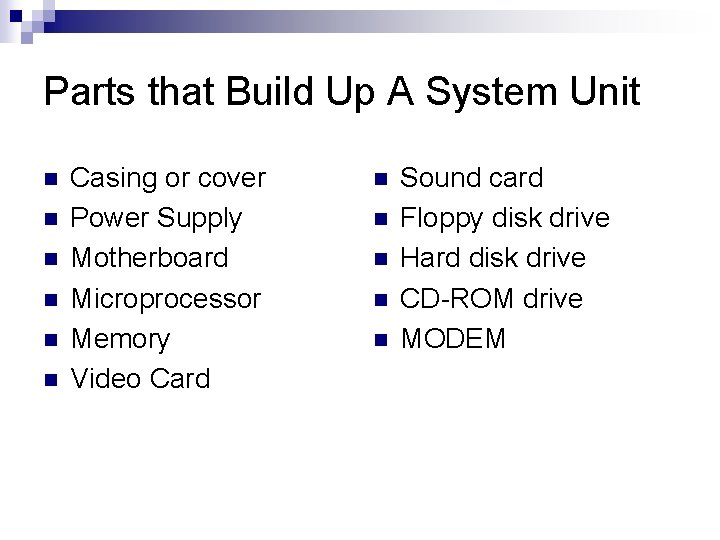 Parts that Build Up A System Unit

- Casing or cover
- Power Supply
- Motherboard
- Microprocessor
- Memory
- Video Card

- Sound card
- Floppy disk drive
- Hard disk drive
- CD-ROM drive
- MODEM